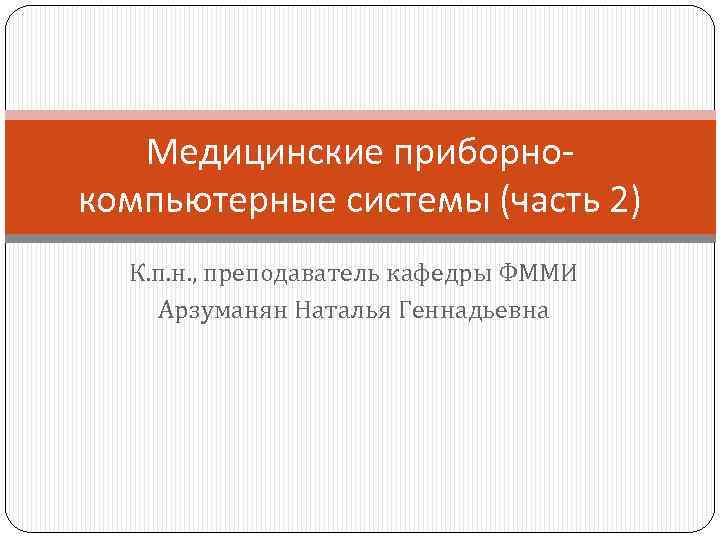 Медицинские приборно-компьютерные системы (часть 2)

К.п.н., преподаватель кафедры ФММИ
Арзуманян Наталья Геннадьевна